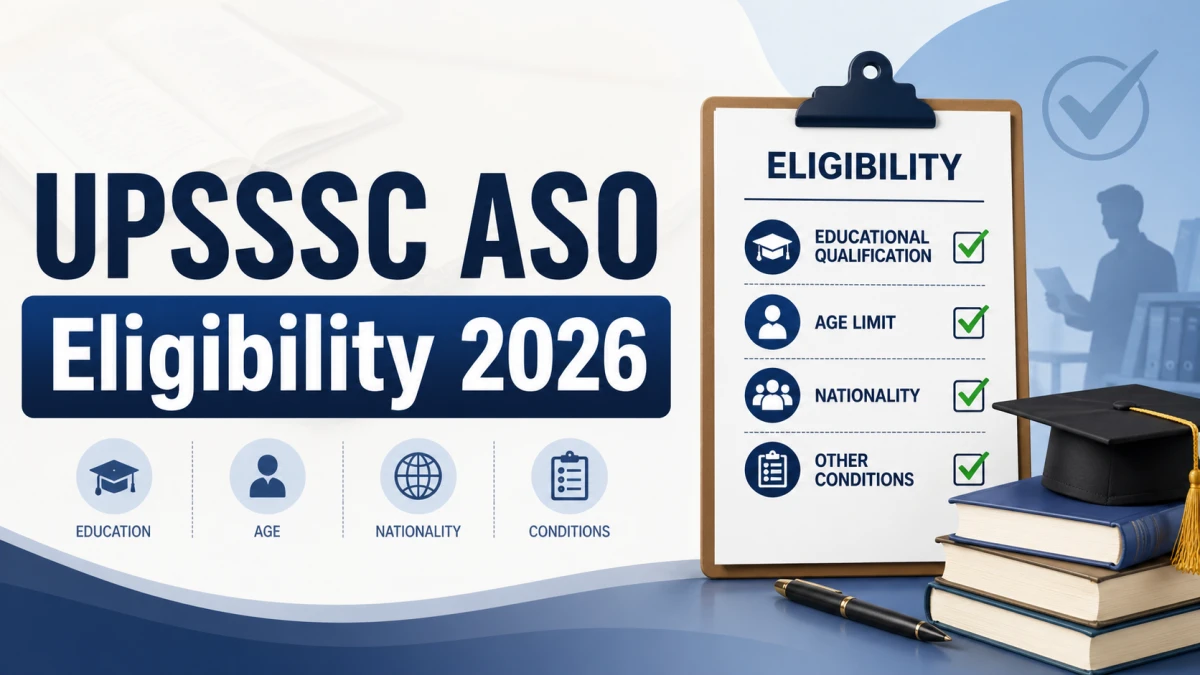 UPSSSC ASO
Eligibility 2026

EDUCATION
AGE
NATIONALITY
CONDITIONS

ELIGIBILITY
EDUCATIONAL QUALIFICATION
AGE LIMIT
NATIONALITY
OTHER CONDITIONS